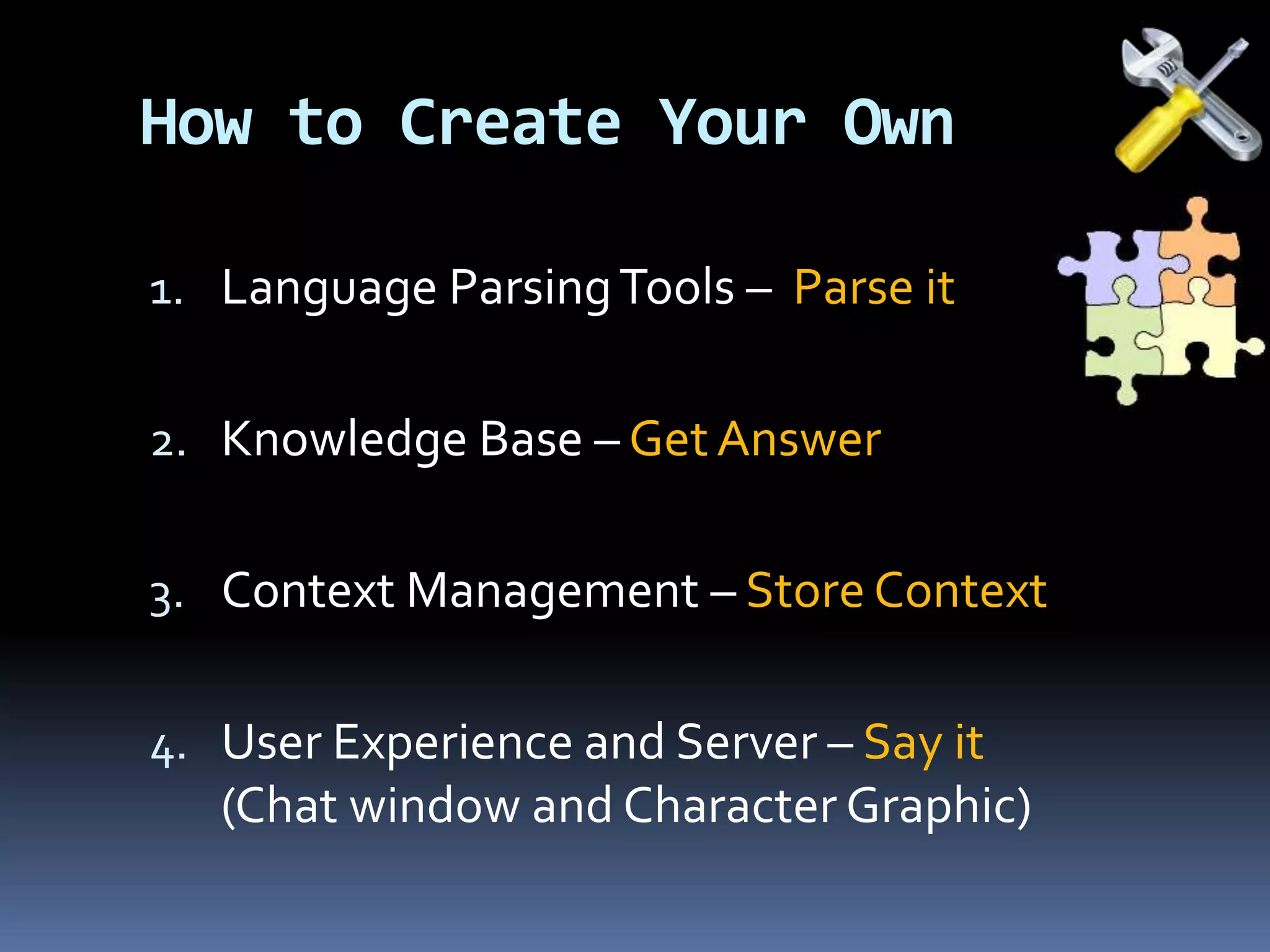 How to Create Your Own

1. Language Parsing Tools – Parse it

2. Knowledge Base – Get Answer

3. Context Management – Store Context

4. User Experience and Server – Say it (Chat window and Character Graphic)